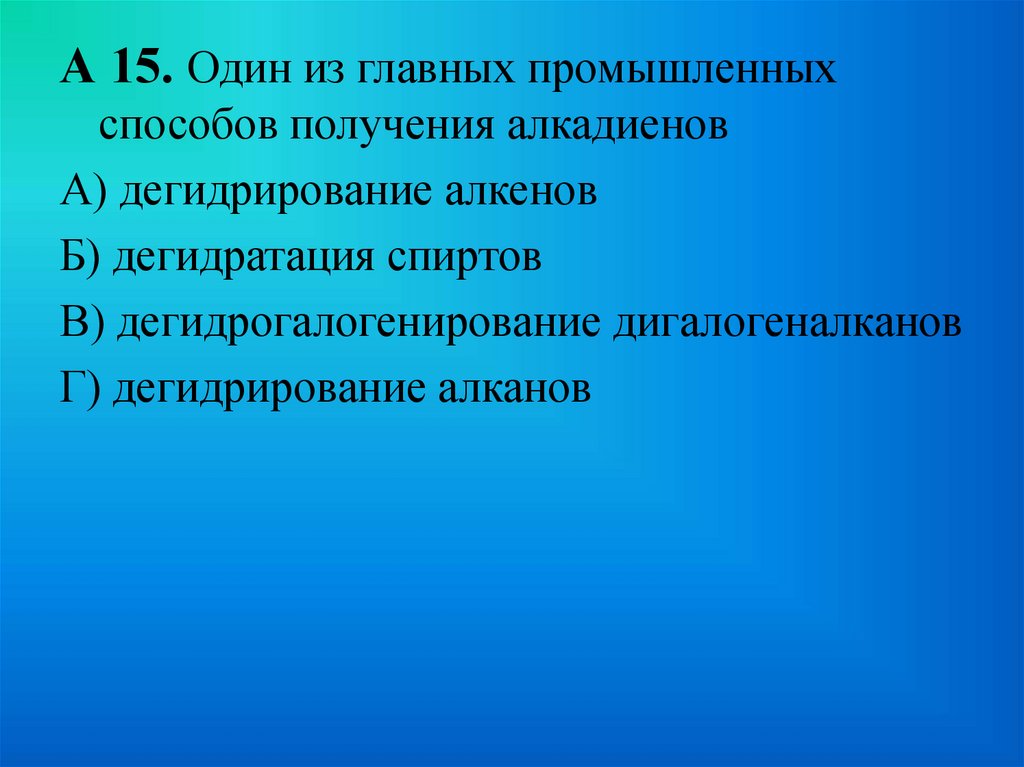 А 15. Один из главных промышленных способов получения алкадиенов

А) дегидрирование алкенов

Б) дегидратация спиртов

В) дегидрогалогенирование дигалогеналканов

Г) дегидрирование алканов